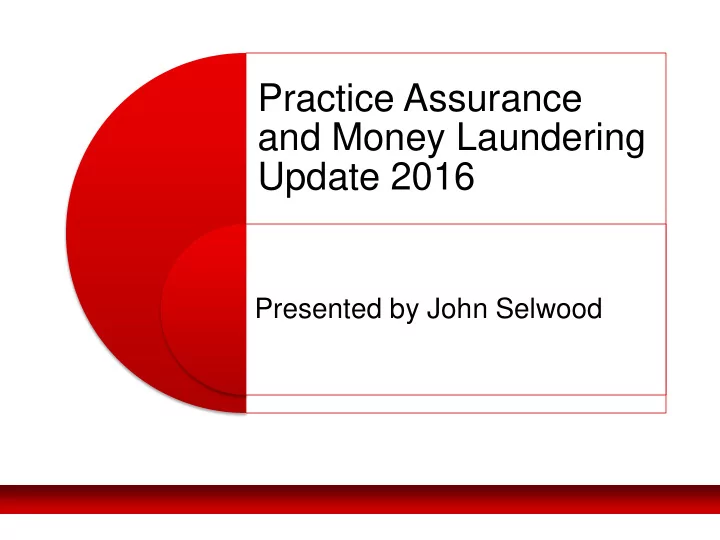 Practice Assurance and Money Laundering Update 2016

Presented by John Selwood